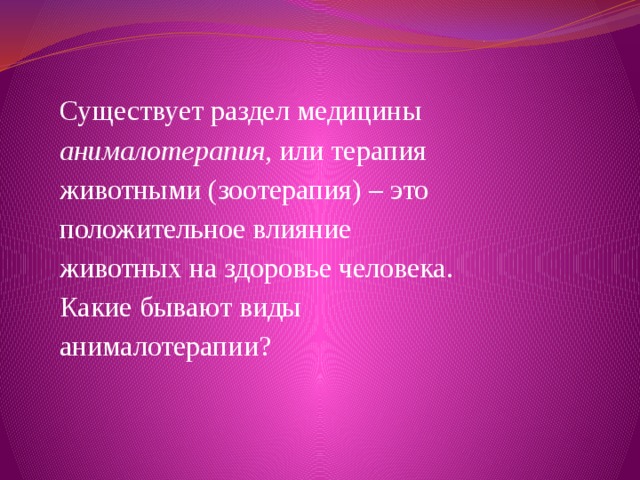 Существует раздел медицины анималотерапия, или терапия животными (зоотерапия) – это положительное влияние животных на здоровье человека. Какие бывают виды анималотерапии?